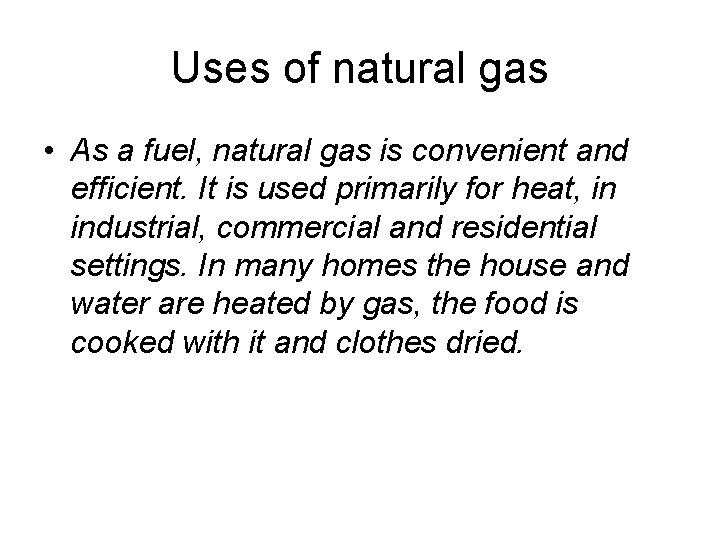 Uses of natural gas

• As a fuel, natural gas is convenient and efficient. It is used primarily for heat, in industrial, commercial and residential settings. In many homes the house and water are heated by gas, the food is cooked with it and clothes dried.